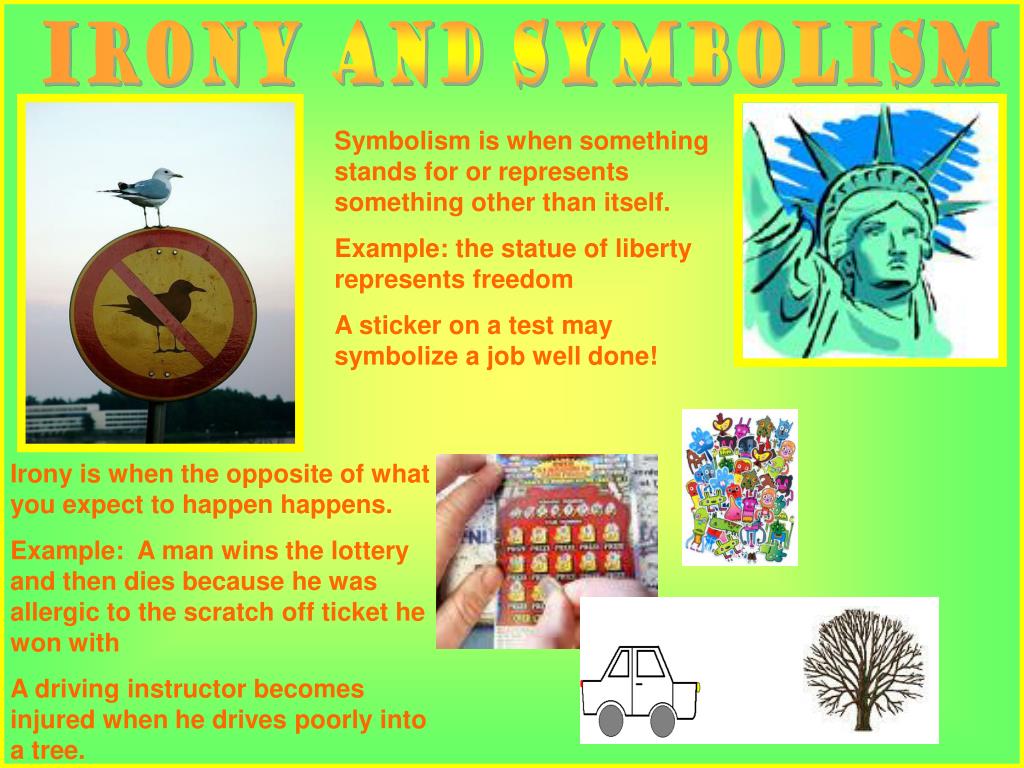 IRONY AND SYMBOLISM

Symbolism is when something stands for or represents something other than itself.

Example: the statue of liberty represents freedom

A sticker on a test may symbolize a job well done!

Irony is when the opposite of what you expect to happen happens.

Example: A man wins the lottery and then dies because he was allergic to the scratch off ticket he won with

A driving instructor becomes injured when he drives poorly into a tree.